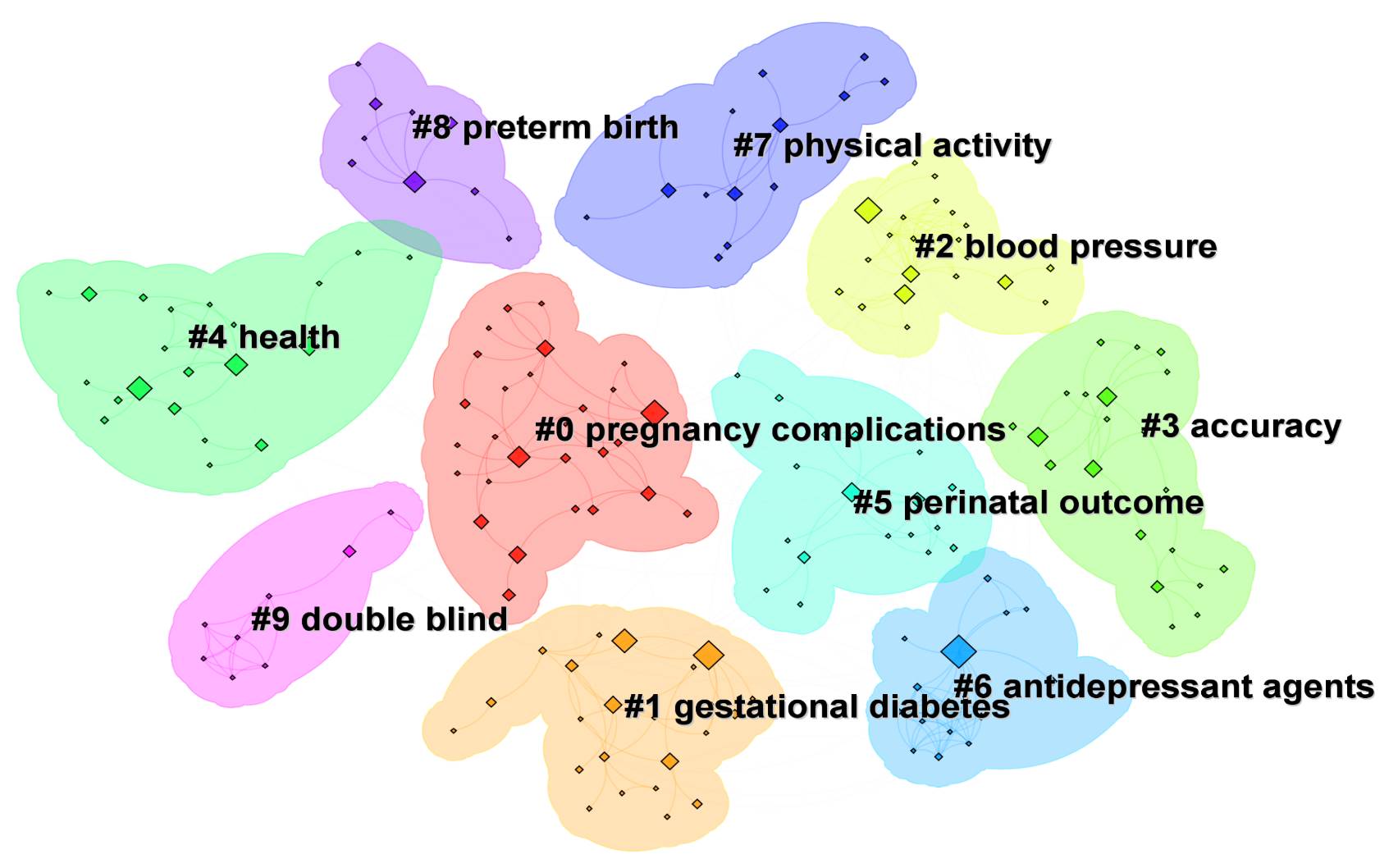 #8 preterm birth
#7 physical activity
#2 blood pressure
#4 health
#0 pregnancy complications
#3 accuracy
#5 perinatal outcome
#9 double blind
#6 antidepressant agents
#1 gestational diabetes